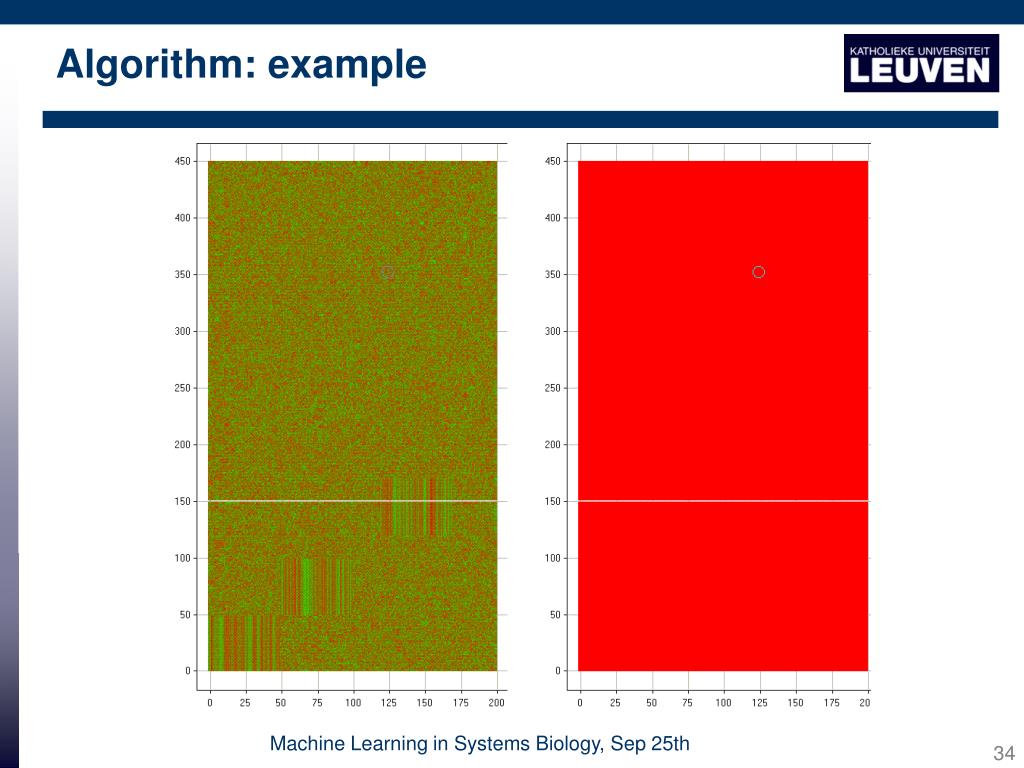 Algorithm: example

KATHOLIEKE UNIVERSITEIT
LEUVEN

450
400
350
300
250
200
150
100
50
0

0 25 50 75 100 125 150 175 200

450
400
350
300
250
200
150
100
50
0

0 25 50 75 100 125 150 175 20

Machine Learning in Systems Biology, Sep 25th

34